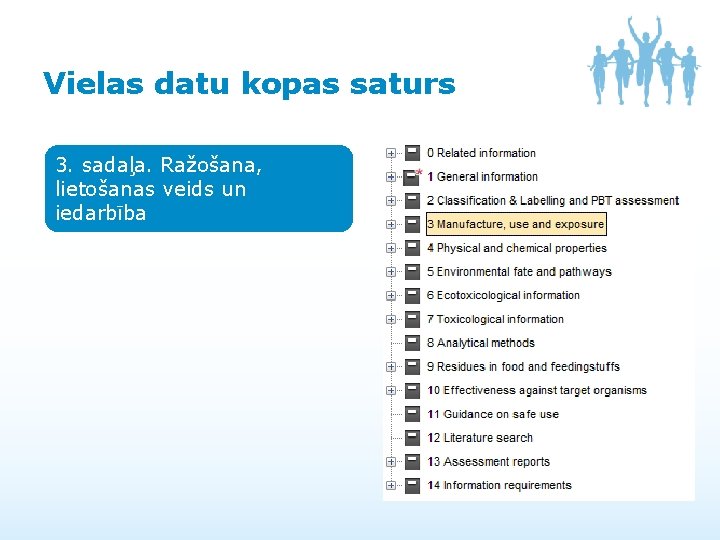 Vielas datu kopas saturs

3. sadaļa. Ražošana, lietošanas veids un iedarbība

0 Related information
1 General information
2 Classification & Labelling and PBT assessment
3 Manufacture, use and exposure
4 Physical and chemical properties
5 Environmental fate and pathways
6 Ecotoxicological information
7 Toxicological information
8 Analytical methods
9 Residues in food and feedingstuffs
10 Effectiveness against target organisms
11 Guidance on safe use
12 Literature search
13 Assessment reports
14 Information requirements